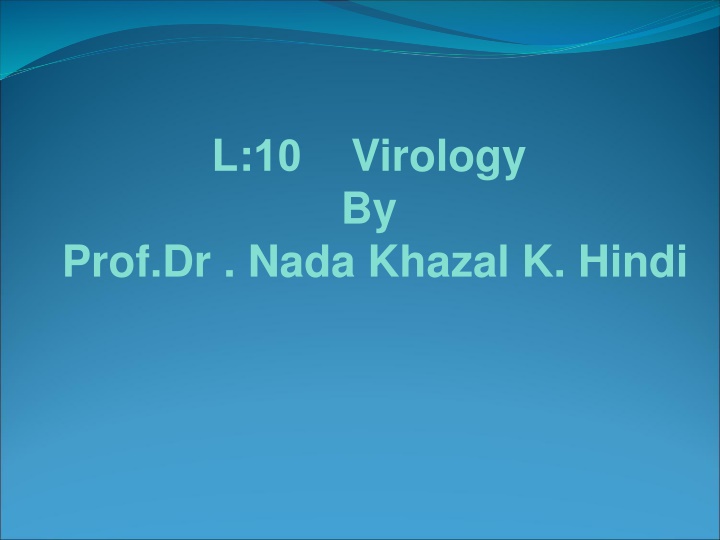 L:10    Virology
By
Prof.Dr . Nada Khazal K. Hindi